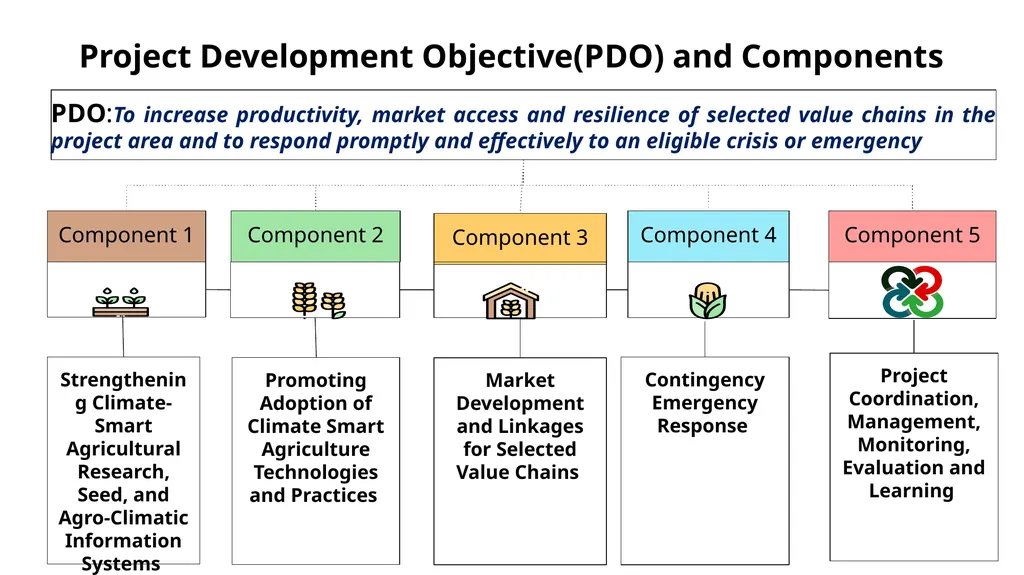 Project Development Objective(PDO) and Components

PDO:To increase productivity, market access and resilience of selected value chains in the project area and to respond promptly and effectively to an eligible crisis or emergency

Component 1

Component 2

Component 3

Component 4

Component 5

Strengthening Climate-Smart Agricultural Research, Seed, and Agro-Climatic Information Systems

Promoting Adoption of Climate Smart Agriculture Technologies and Practices

Market Development and Linkages for Selected Value Chains

Contingency Emergency Response

Project Coordination, Management, Monitoring, Evaluation and Learning